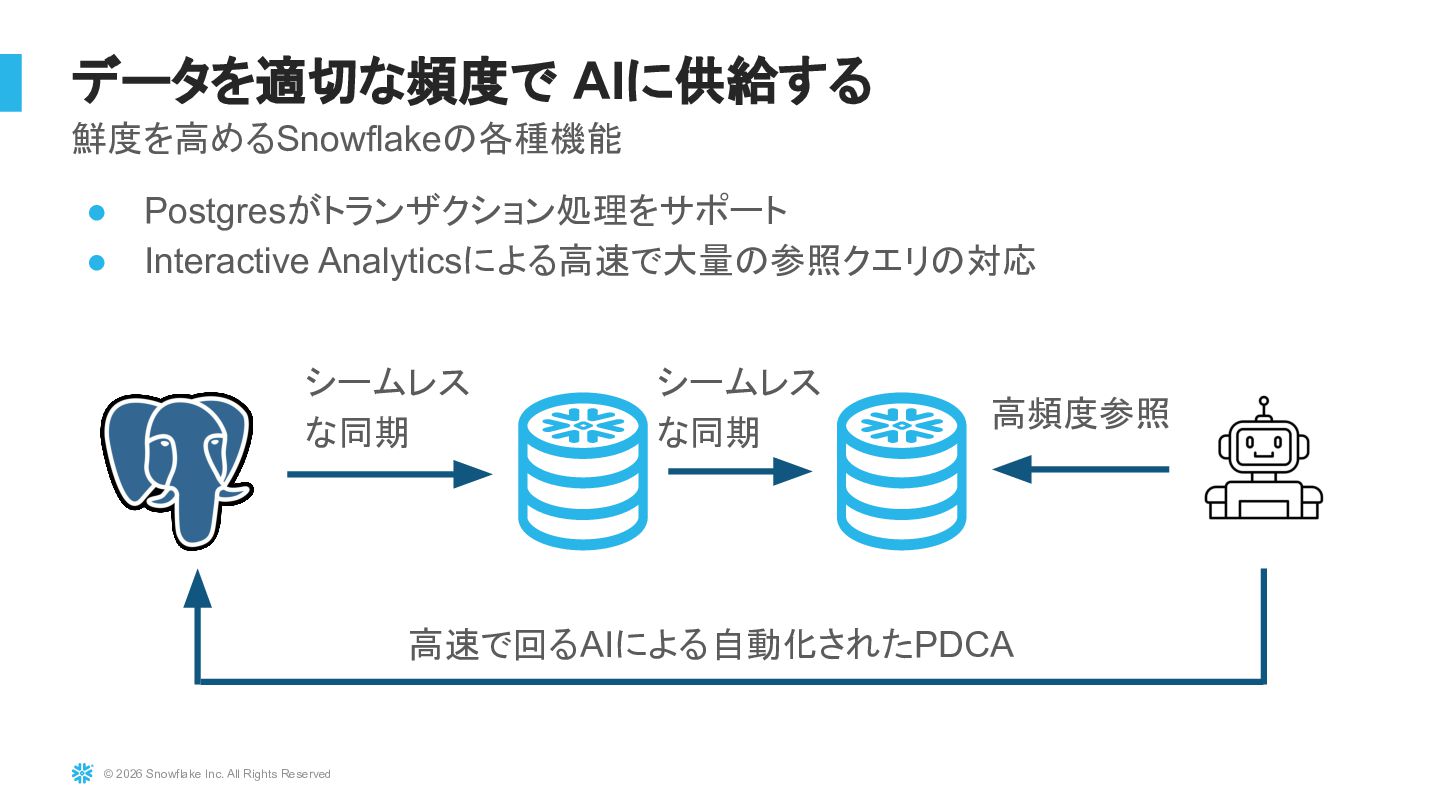 データを適切な頻度で AIに供給する
鮮度を高めるSnowflakeの各種機能

● Postgresがトランザクション処理をサポート
● Interactive Analyticsによる高速で大量の参照クエリの対応

シームレスな同期

シームレスな同期

高頻度参照

高速で回るAIによる自動化されたPDCA

© 2026 Snowflake Inc. All Rights Reserved